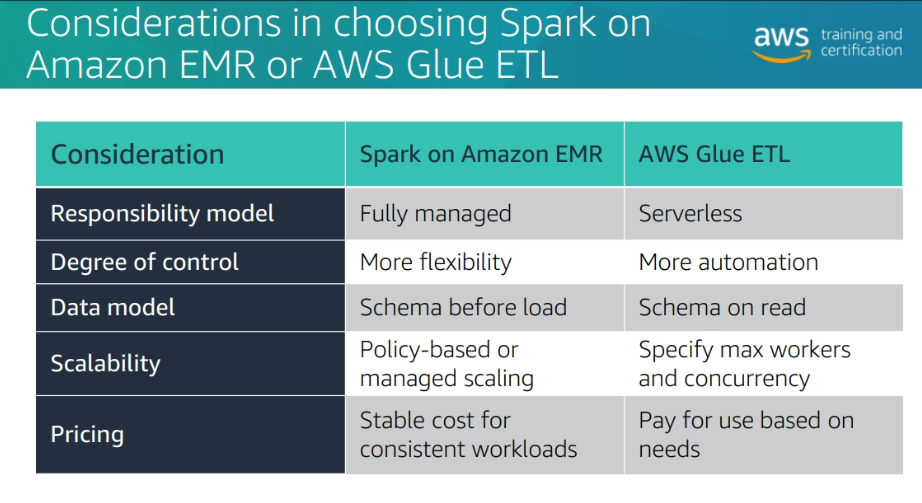 Considerations in choosing Spark on Amazon EMR or AWS Glue ETL

aws training and certification

| Consideration | Spark on Amazon EMR | AWS Glue ETL |
|---|---|---|
| Responsibility model | Fully managed | Serverless |
| Degree of control | More flexibility | More automation |
| Data model | Schema before load | Schema on read |
| Scalability | Policy-based or managed scaling | Specify max workers and concurrency |
| Pricing | Stable cost for consistent workloads | Pay for use based on needs |